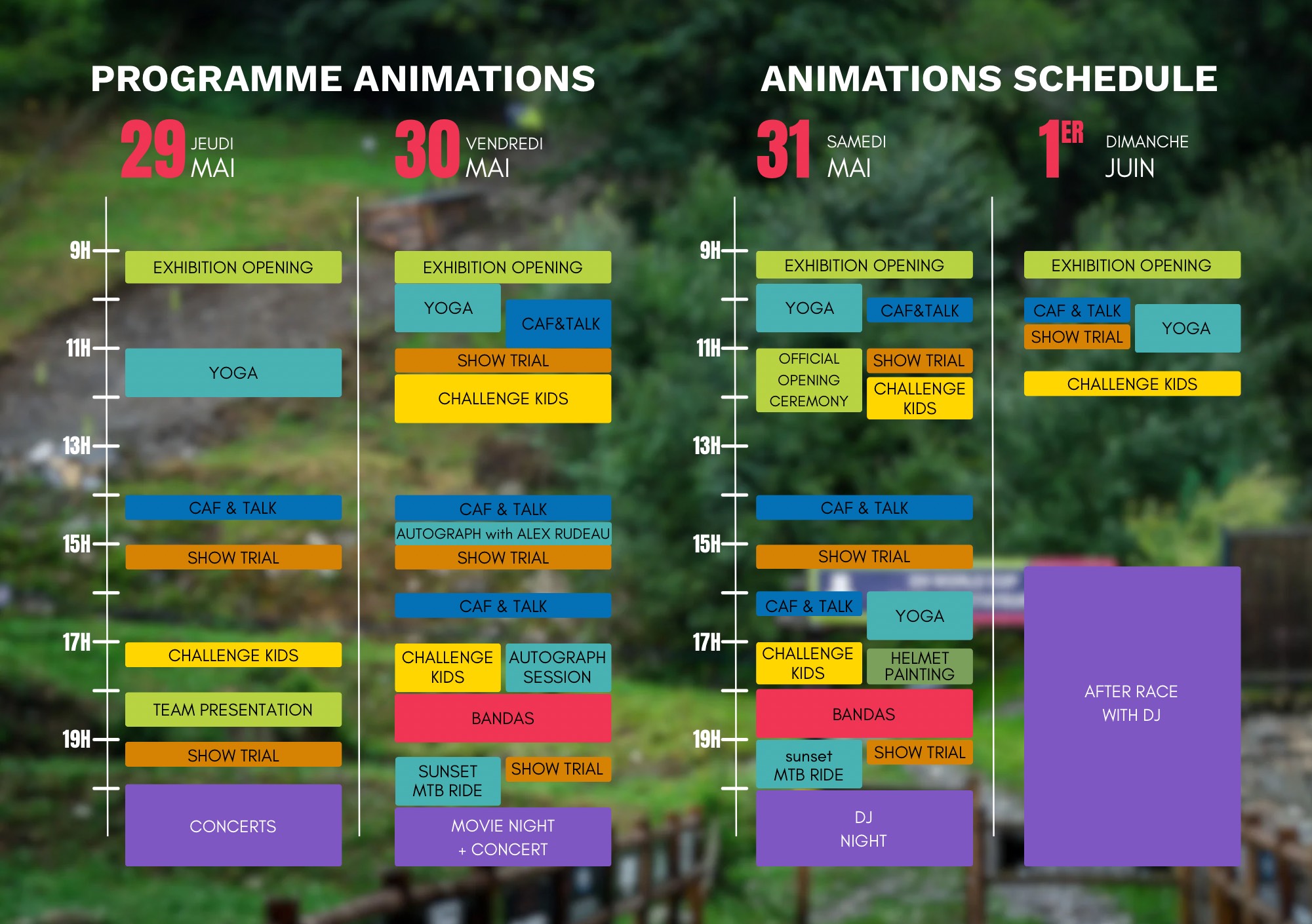 PROGRAMME ANIMATIONS

ANIMATIONS SCHEDULE

29 JEUDI MAI

9H
11H
13H
15H
17H
19H

EXHIBITION OPENING
YOGA
CAF & TALK
SHOW TRIAL
CHALLENGE KIDS
TEAM PRESENTATION
SHOW TRIAL
CONCERTS

30 VENDREDI MAI

EXHIBITION OPENING
YOGA
CAF&TALK
SHOW TRIAL
CHALLENGE KIDS
CAF & TALK
AUTOGRAPH with ALEX RUDEAU
SHOW TRIAL
CAF & TALK
CHALLENGE KIDS
AUTOGRAPH SESSION
BANDAS
SUNSET MTB RIDE
SHOW TRIAL
MOVIE NIGHT + CONCERT

31 SAMEDI MAI

9H
11H
13H
15H
17H
19H

EXHIBITION OPENING
YOGA
CAF&TALK
OFFICIAL OPENING CEREMONY
SHOW TRIAL
CHALLENGE KIDS
CAF & TALK
SHOW TRIAL
CAF & TALK
YOGA
CHALLENGE KIDS
HELMET PAINTING
BANDAS
sunset MTB RIDE
SHOW TRIAL
DJ NIGHT

1ER DIMANCHE JUIN

EXHIBITION OPENING
CAF & TALK
SHOW TRIAL
YOGA
CHALLENGE KIDS
AFTER RACE WITH DJ